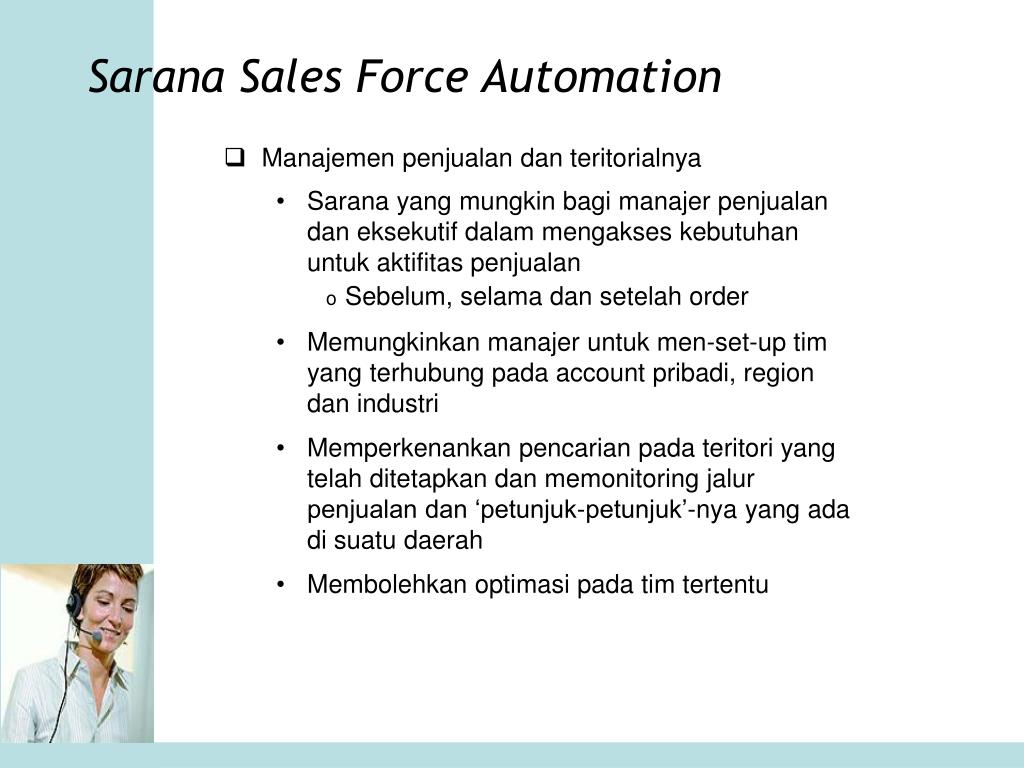 Sarana Sales Force Automation

❑ Manajemen penjualan dan teritorialnya

• Sarana yang mungkin bagi manajer penjualan dan eksekutif dalam mengakses kebutuhan untuk aktifitas penjualan

o Sebelum, selama dan setelah order

• Memungkinkan manajer untuk men-set-up tim yang terhubung pada account pribadi, region dan industri

• Memperkenankan pencarian pada teritori yang telah ditetapkan dan memonitoring jalur penjualan dan ‘petunjuk-petunjuk’-nya yang ada di suatu daerah

• Membolehkan optimasi pada tim tertentu